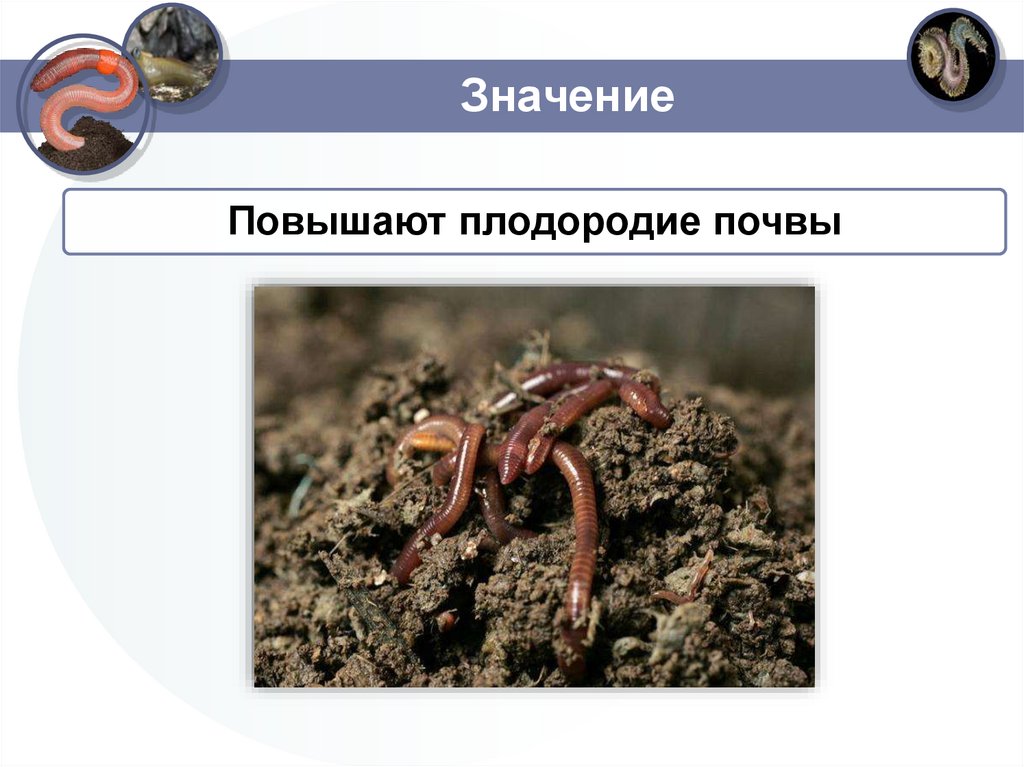 Значение

Повышают плодородие почвы